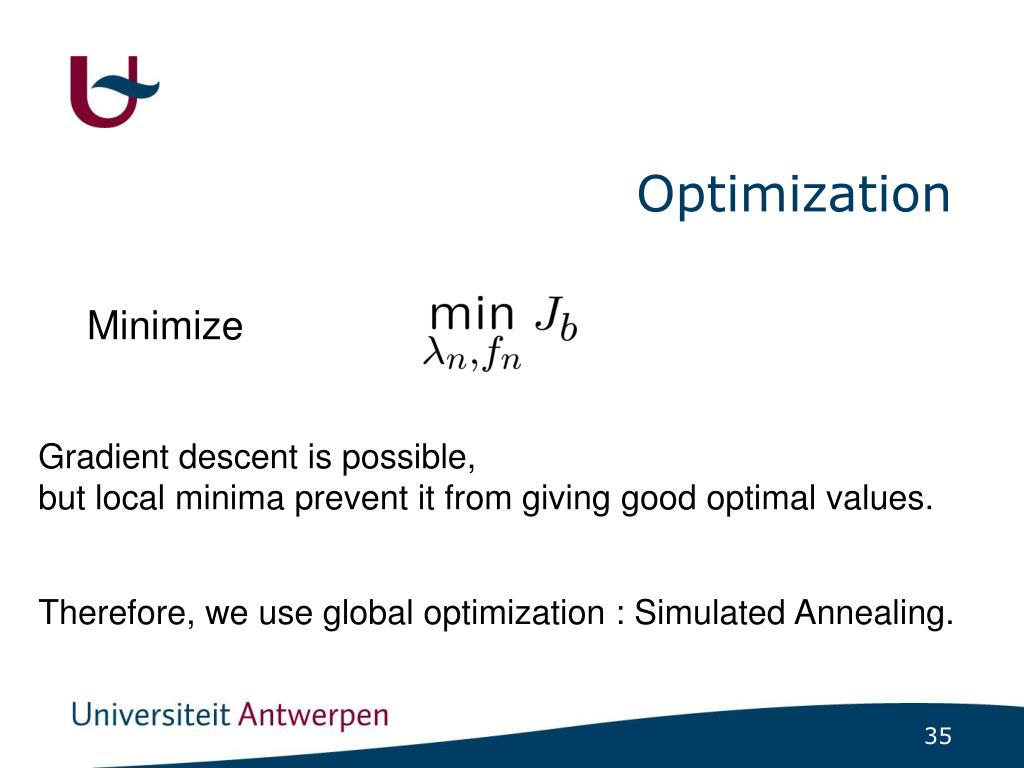 Optimization

Minimize $\min_{\lambda_n, f_n} J_b$

Gradient descent is possible,
but local minima prevent it from giving good optimal values.

Therefore, we use global optimization : Simulated Annealing.

Universiteit Antwerpen

35